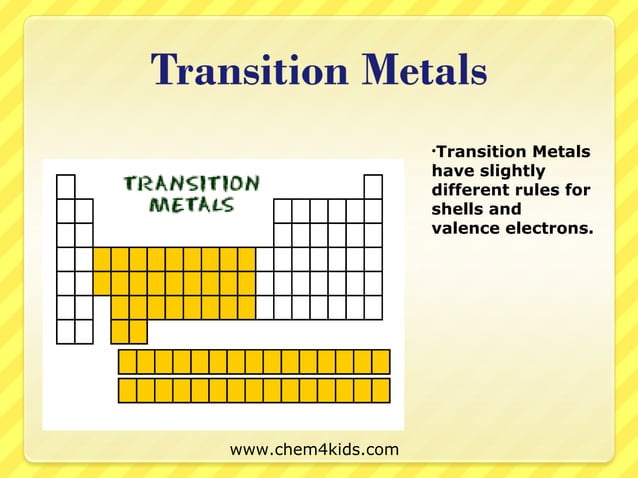 Transition Metals

TRANSITION METALS

·Transition Metals have slightly different rules for shells and valence electrons.

www.chem4kids.com